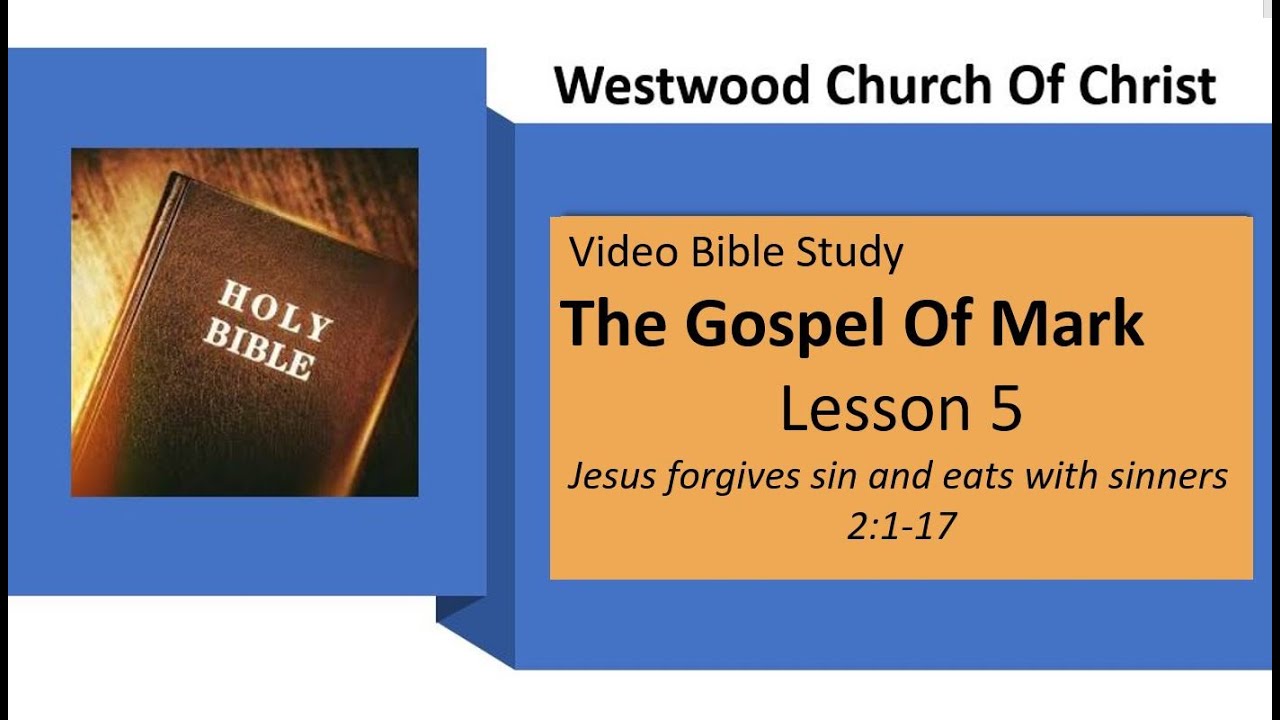 Westwood Church Of Christ

HOLY BIBLE

Video Bible Study

The Gospel Of Mark

Lesson 5

Jesus forgives sin and eats with sinners 2:1-17